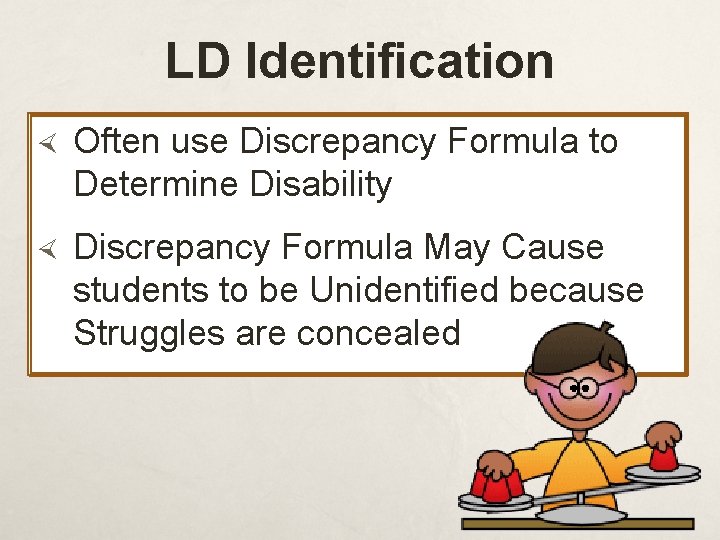 LD Identification

Often use Discrepancy Formula to Determine Disability

Discrepancy Formula May Cause students to be Unidentified because Struggles are concealed